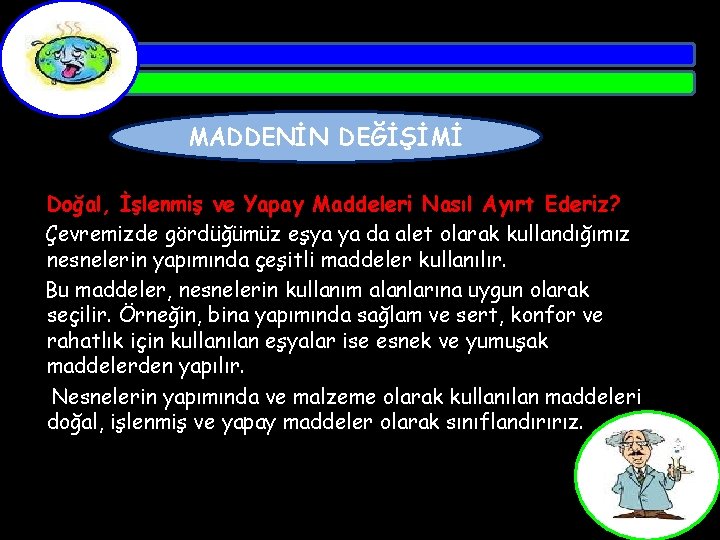 MADDENİN DEĞİŞİMİ

Doğal, İşlenmiş ve Yapay Maddeleri Nasıl Ayırt Ederiz?

Çevremizde gördüğümüz eşya ya da alet olarak kullandığımız nesnelerin yapımında çeşitli maddeler kullanılır.

Bu maddeler, nesnelerin kullanım alanlarına uygun olarak seçilir. Örneğin, bina yapımında sağlam ve sert, konfor ve rahatlık için kullanılan eşyalar ise esnek ve yumuşak maddelerden yapılır.

Nesnelerin yapımında ve malzeme olarak kullanılan maddeleri doğal, işlenmiş ve yapay maddeler olarak sınıflandırırız.